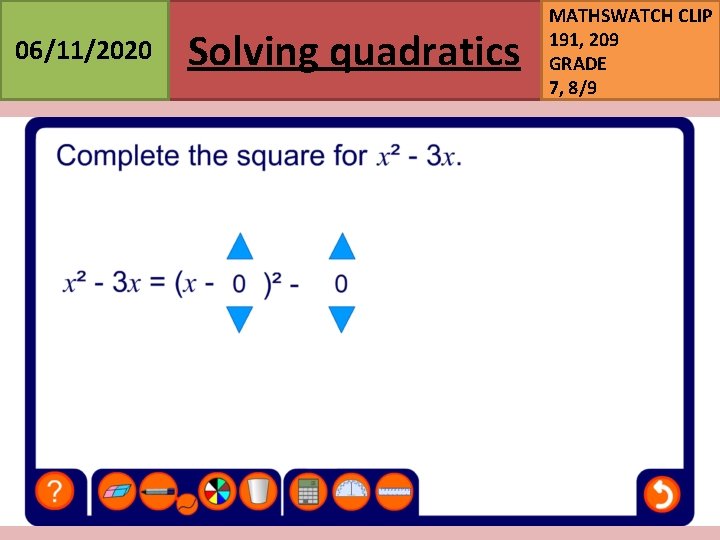 06/11/2020

Solving quadratics

MATHSWATCH CLIP 191, 209 GRADE 7, 8/9

Complete the square for $x^2 - 3x$.

$x^2 - 3x = (x - 0)^2 - 0$

?